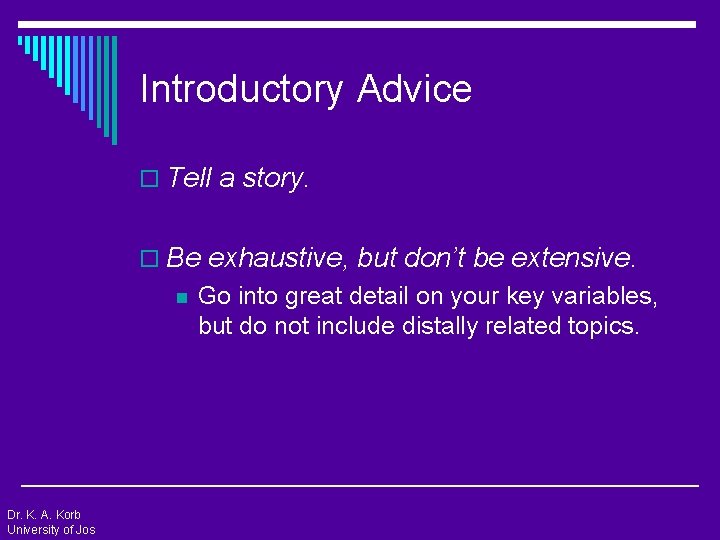 Introductory Advice

Tell a story.

Be exhaustive, but don't be extensive.

Go into great detail on your key variables, but do not include distally related topics.

Dr. K. A. Korb
University of Jos